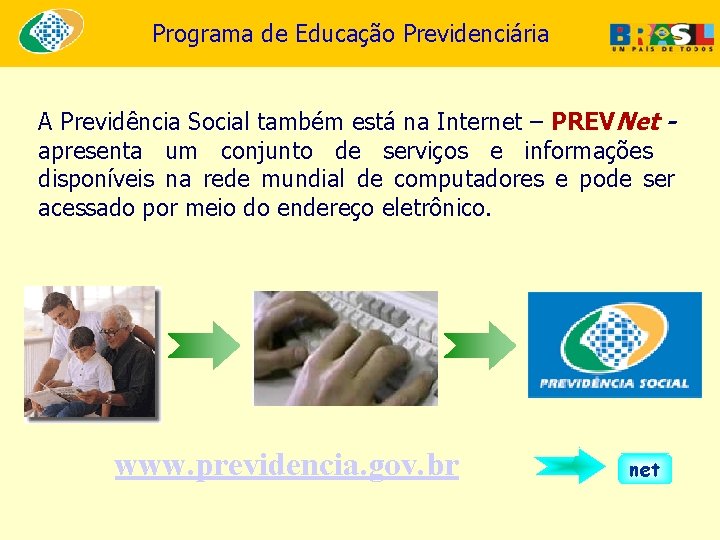 Programa de Educação Previdenciária

BRASIL
UM PAÍS DE TODOS

A Previdência Social também está na Internet – PREVNet - apresenta um conjunto de serviços e informações disponíveis na rede mundial de computadores e pode ser acessado por meio do endereço eletrônico.

PREVIDÊNCIA SOCIAL

www.previdencia.gov.br

net